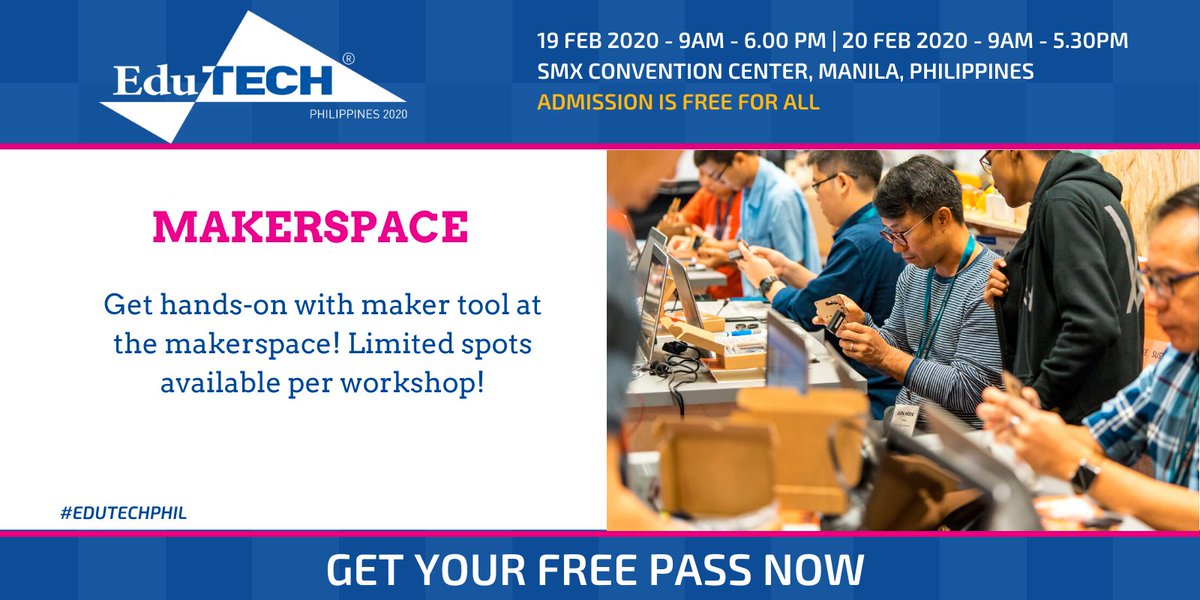 EduTECH®
PHILIPPINES 2020

19 FEB 2020 - 9AM - 6.00 PM | 20 FEB 2020 - 9AM - 5.30PM
SMX CONVENTION CENTER, MANILA, PHILIPPINES
ADMISSION IS FREE FOR ALL

MAKERSPACE

Get hands-on with maker tool at the makerspace! Limited spots available per workshop!

#EDUTECHPHIL

GET YOUR FREE PASS NOW